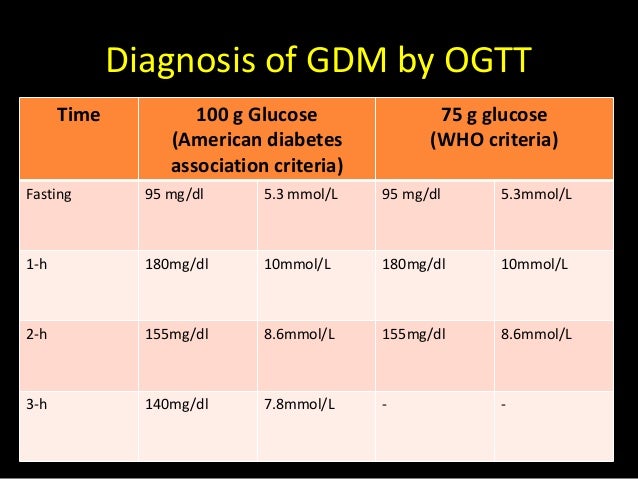 Diagnosis of GDM by OGTT

| Time | 100 g Glucose (American diabetes association criteria) | | 75 g glucose (WHO criteria) | |
|---|---|---|---|---|
| Fasting | 95 mg/dl | 5.3 mmol/L | 95 mg/dl | 5.3mmol/L |
| 1-h | 180mg/dl | 10mmol/L | 180mg/dl | 10mmol/L |
| 2-h | 155mg/dl | 8.6mmol/L | 155mg/dl | 8.6mmol/L |
| 3-h | 140mg/dl | 7.8mmol/L | - | - |